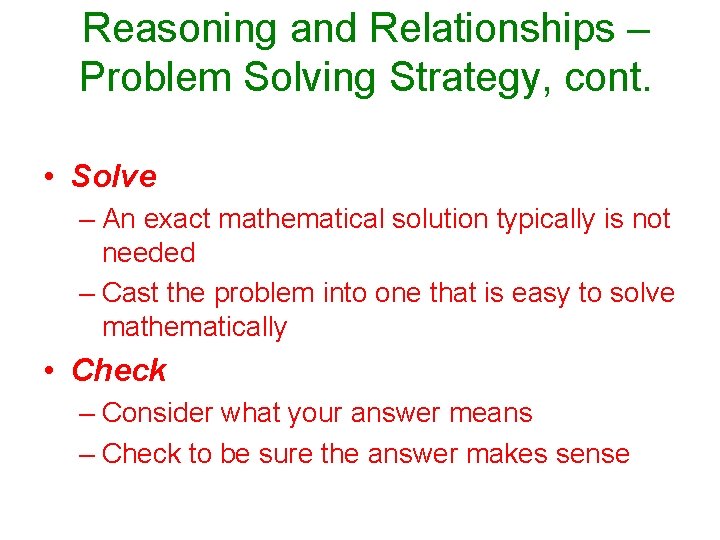 Reasoning and Relationships – Problem Solving Strategy, cont.

• Solve
– An exact mathematical solution typically is not needed
– Cast the problem into one that is easy to solve mathematically

• Check
– Consider what your answer means
– Check to be sure the answer makes sense